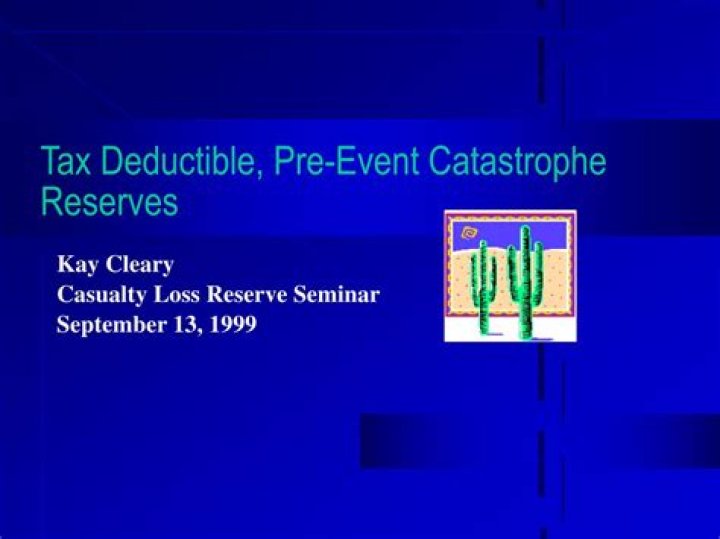 Tax Deductible, Pre-Event Catastrophe Reserves

Kay Cleary
Casualty Loss Reserve Seminar
September 13, 1999